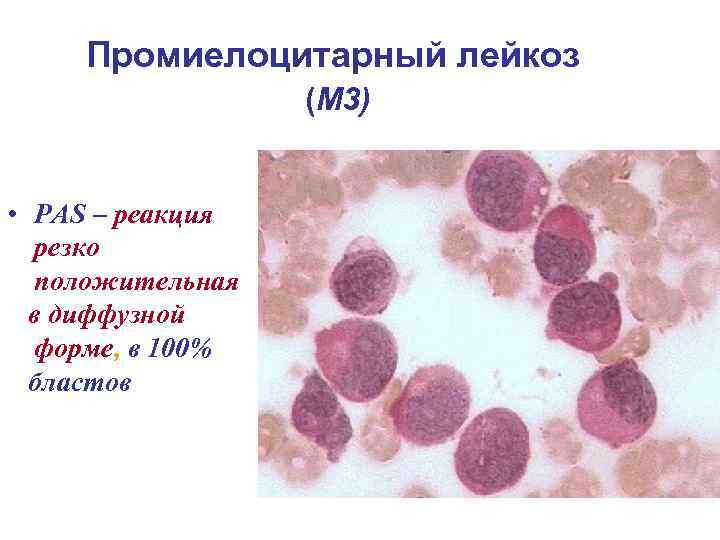 Промиелоцитарный лейкоз
(М3)

• PAS – реакция резко положительная в диффузной форме, в 100% бластов